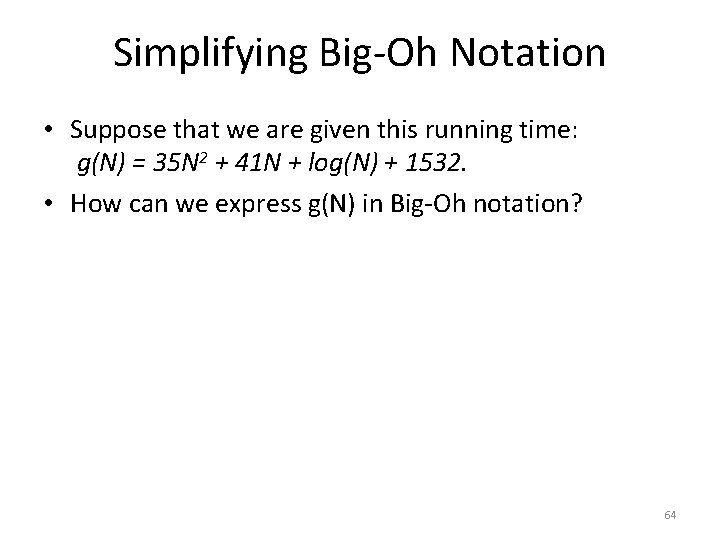 Simplifying Big-Oh Notation

• Suppose that we are given this running time: $g(N) = 35N^2 + 41N + log(N) + 1532$.

• How can we express g(N) in Big-Oh notation?

64